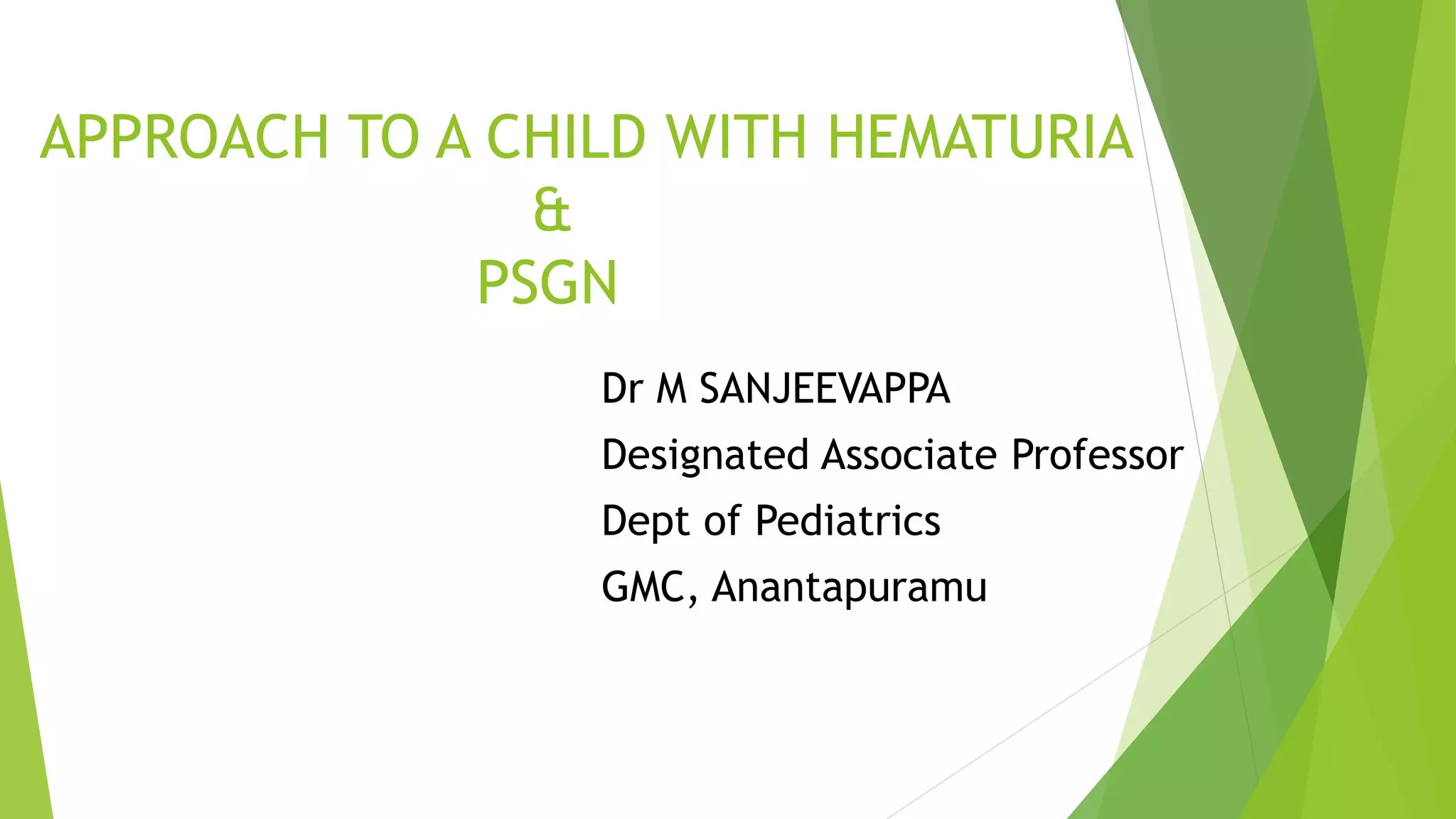 APPROACH TO A CHILD WITH HEMATURIA
&
PSGN

Dr M SANJEEVAPPA
Designated Associate Professor
Dept of Pediatrics
GMC, Anantapuramu